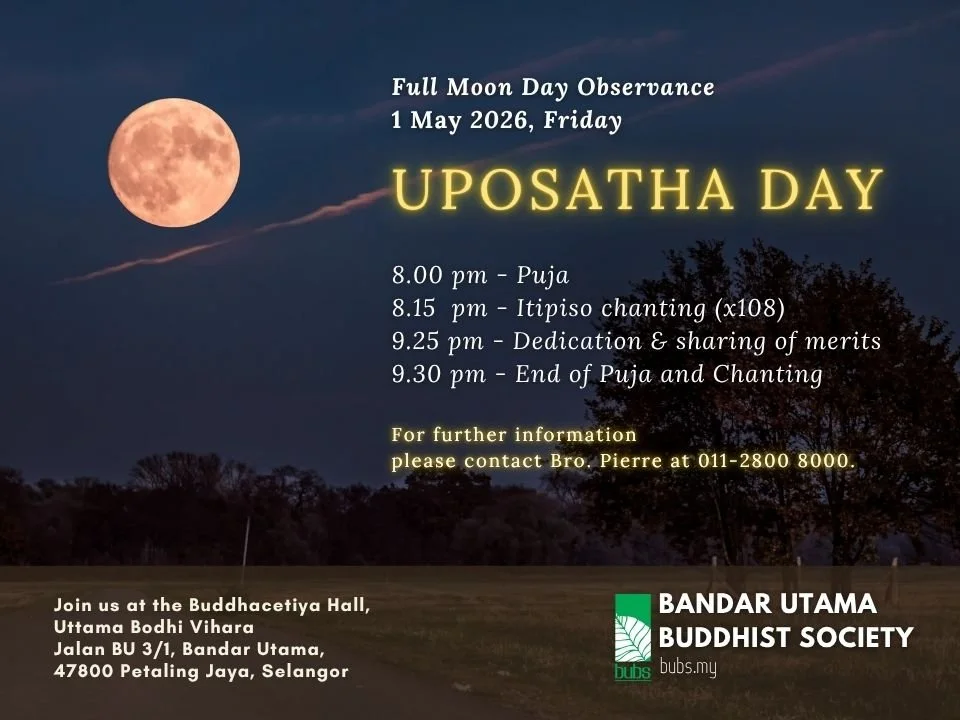 Full Moon Day Observance
1 May 2026, Friday

UPOSATHA DAY

8.00 pm - Puja
8.15 pm - Itipiso chanting (x108)
9.25 pm - Dedication & sharing of merits
9.30 pm - End of Puja and Chanting

For further information
please contact Bro. Pierre at 011-2800 8000.

Join us at the Buddhacetiya Hall,
Uttama Bodhi Vihara
Jalan BU 3/1, Bandar Utama,
47800 Petaling Jaya, Selangor

bubs
BANDAR UTAMA
BUDDHIST SOCIETY
bubs.my